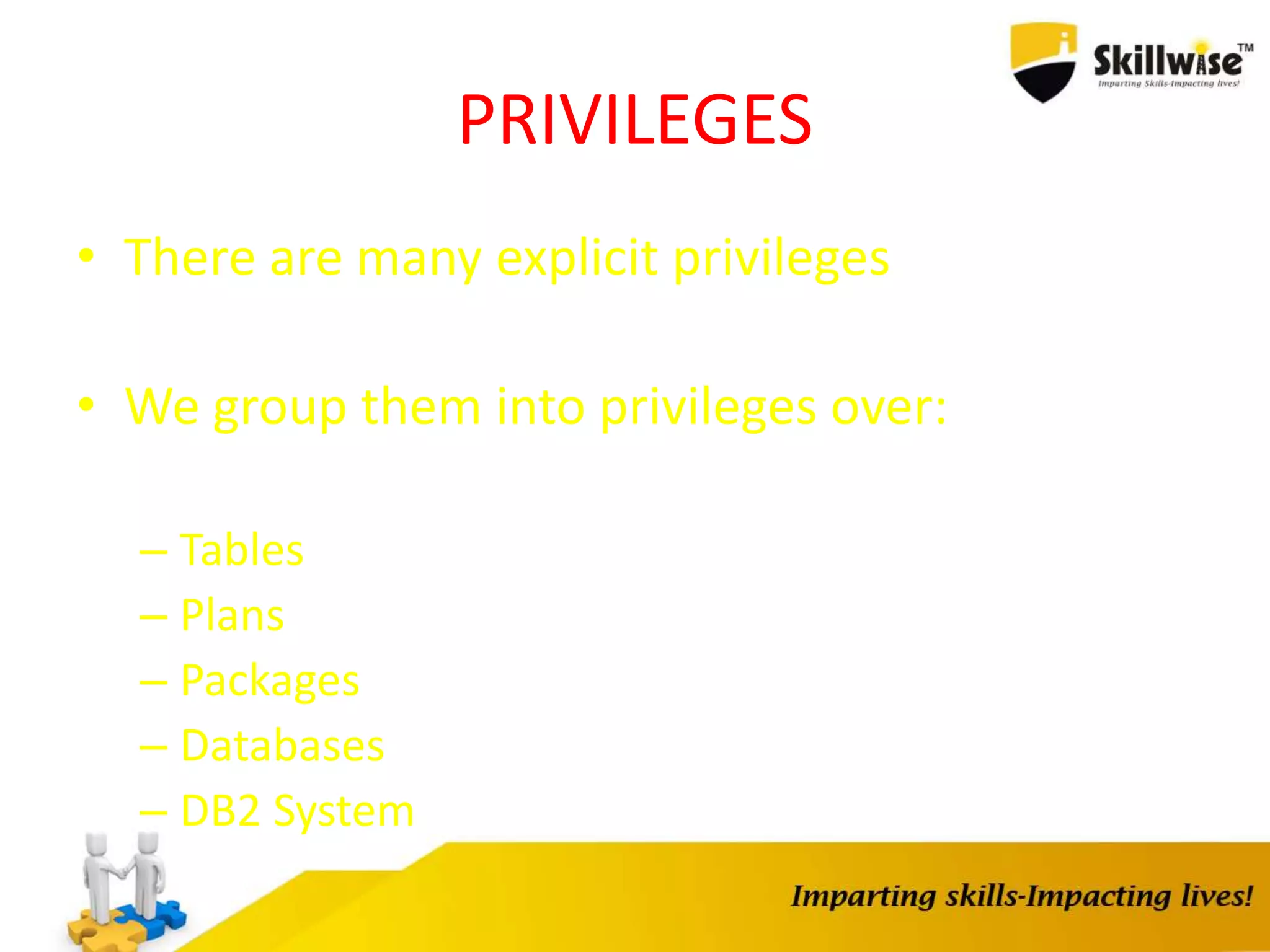 Skillwise™
Imparting Skills-Impacting lives!

PRIVILEGES

• There are many explicit privileges

• We group them into privileges over:

– Tables
– Plans
– Packages
– Databases
– DB2 System

Imparting skills-Impacting lives!